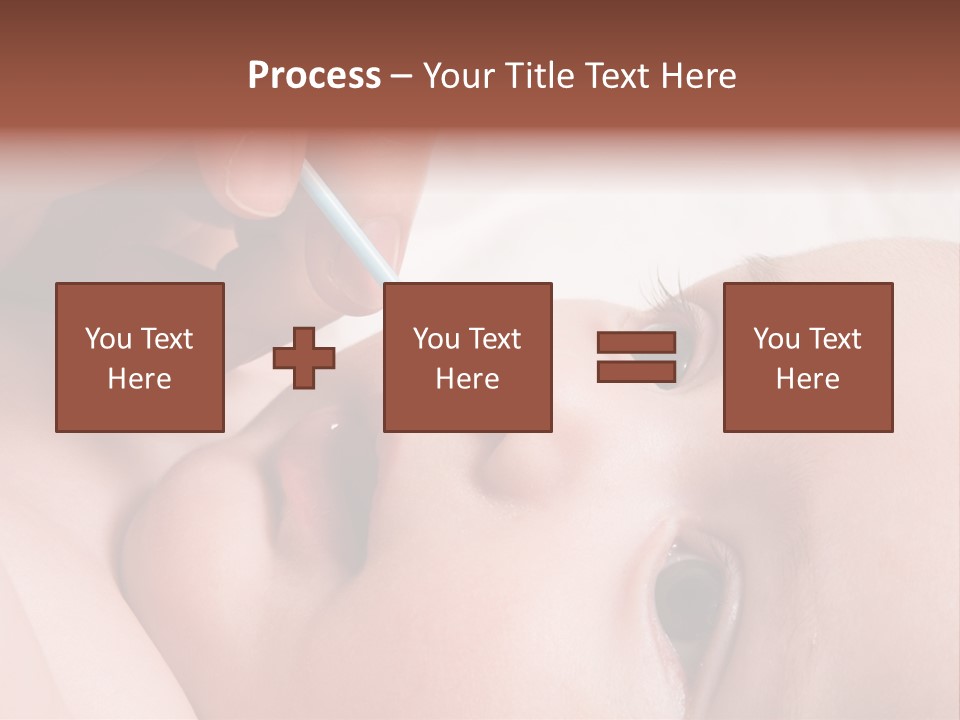 Process – Your Title Text Here

You Text Here

You Text Here

You Text Here